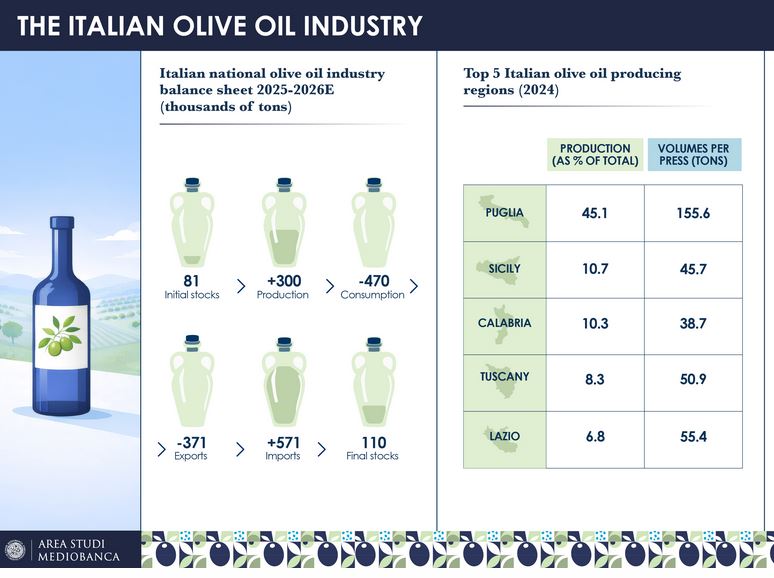 THE ITALIAN OLIVE OIL INDUSTRY

Italian national olive oil industry balance sheet 2025-2026E (thousands of tons)

81
Initial stocks

+300
Production

-470
Consumption

-371
Exports

+571
Imports

110
Final stocks

Top 5 Italian olive oil producing regions (2024)

| | PRODUCTION (AS % OF TOTAL) | VOLUMES PER PRESS (TONS) |
|---|---|---|
| PUGLIA | 45.1 | 155.6 |
| SICILY | 10.7 | 45.7 |
| CALABRIA | 10.3 | 38.7 |
| TUSCANY | 8.3 | 50.9 |
| LAZIO | 6.8 | 55.4 |

AREA STUDI MEDIOBANCA